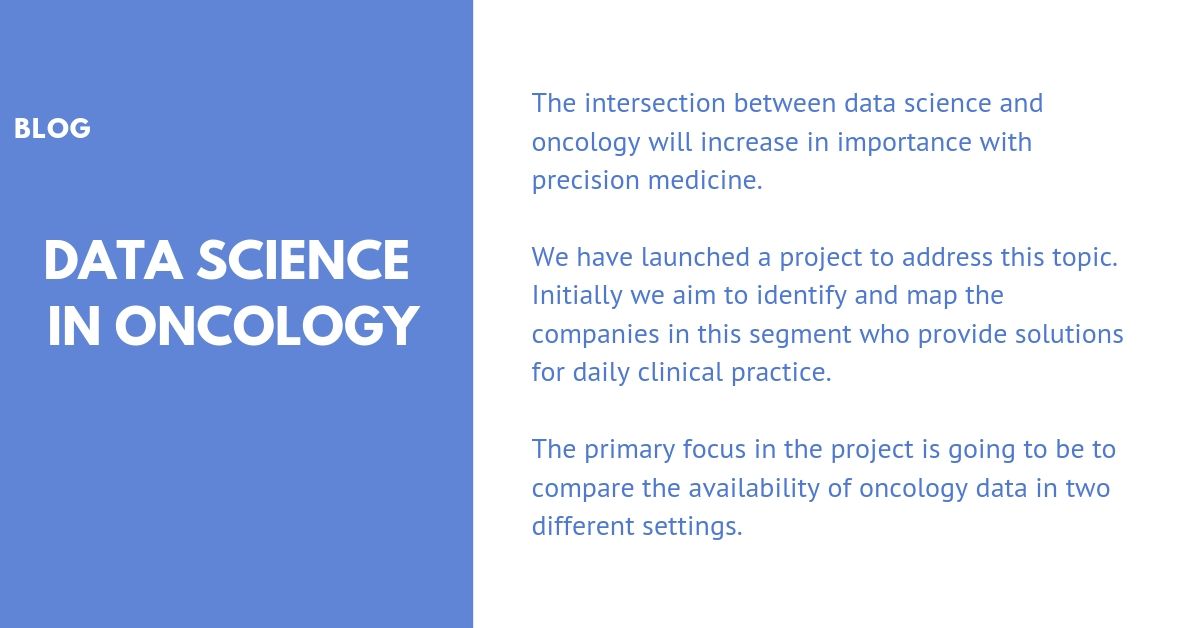 BLOG

DATA SCIENCE IN ONCOLOGY

The intersection between data science and oncology will increase in importance with precision medicine.

We have launched a project to address this topic. Initially we aim to identify and map the companies in this segment who provide solutions for daily clinical practice.

The primary focus in the project is going to be to compare the availability of oncology data in two different settings.